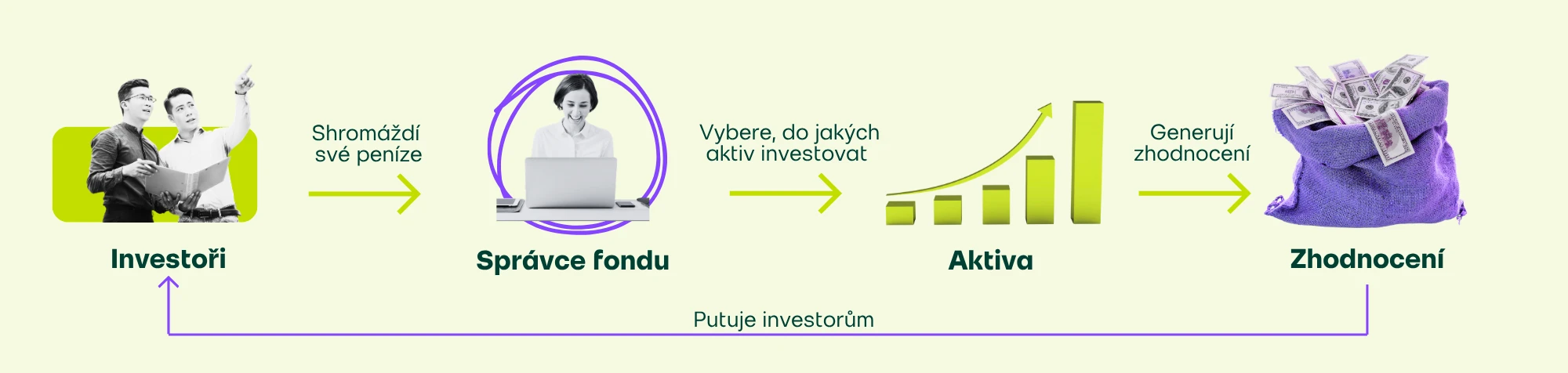 Investoři

Shromáždí své peníze

Správce fondu

Vybere, do jakých aktiv investovat

Aktiva

Generují zhodnocení

Zhodnocení

Putuje investorům